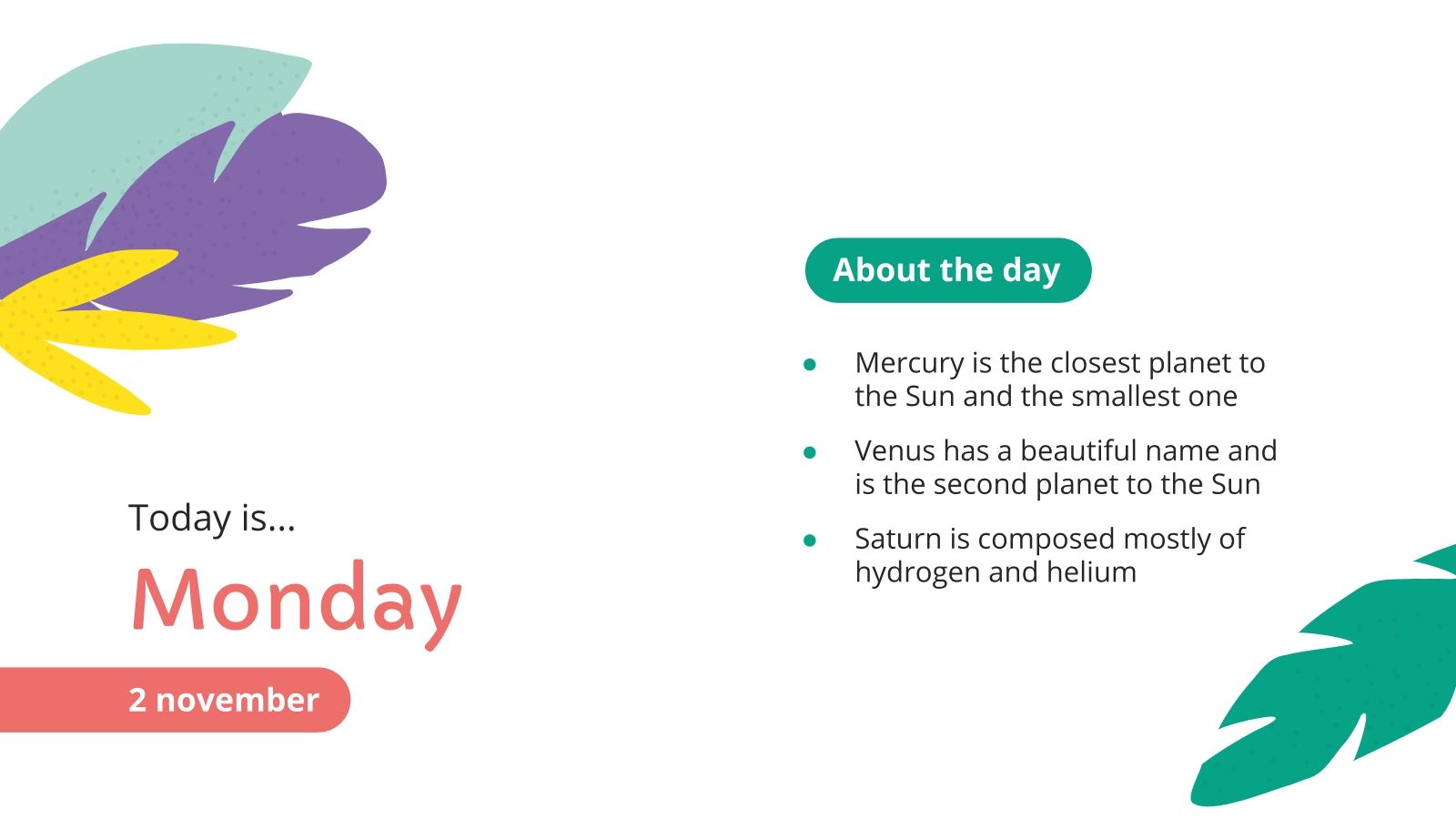 Today is...

Monday

2 november

About the day

- Mercury is the closest planet to the Sun and the smallest one
- Venus has a beautiful name and is the second planet to the Sun
- Saturn is composed mostly of hydrogen and helium